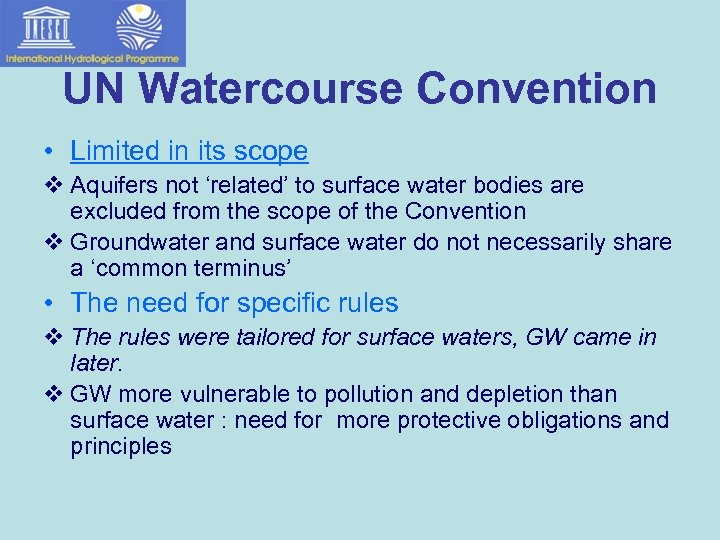 UNESCO

International Hydrological Programme

UN Watercourse Convention

• Limited in its scope

❖ Aquifers not ‘related’ to surface water bodies are excluded from the scope of the Convention

❖ Groundwater and surface water do not necessarily share a ‘common terminus’

• The need for specific rules

❖ The rules were tailored for surface waters, GW came in later.

❖ GW more vulnerable to pollution and depletion than surface water : need for more protective obligations and principles